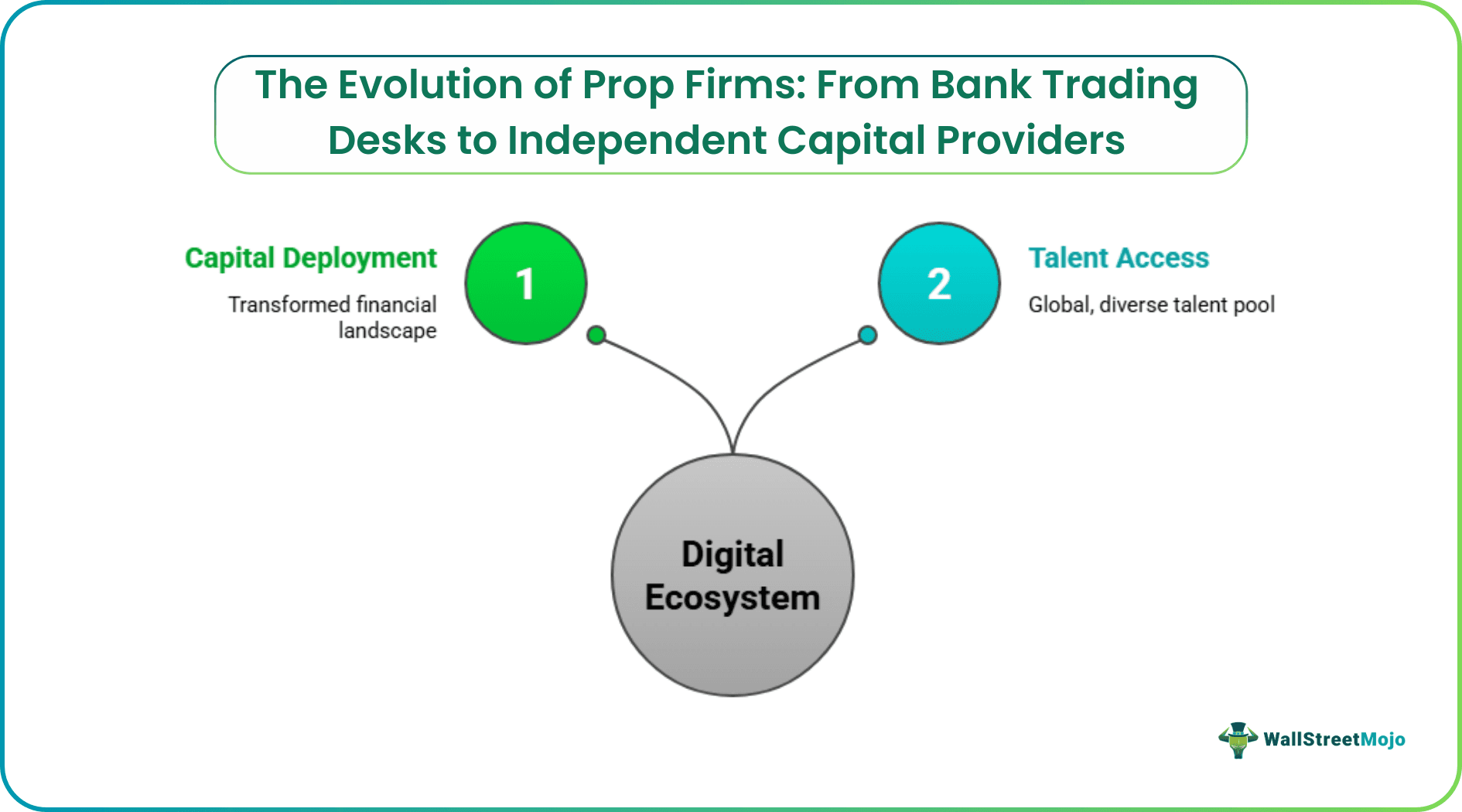 The Evolution of Prop Firms: From Bank Trading Desks to Independent Capital Providers

Capital Deployment

Transformed financial landscape

1

2

Talent Access

Global, diverse talent pool

Digital Ecosystem

WallStreetMojo